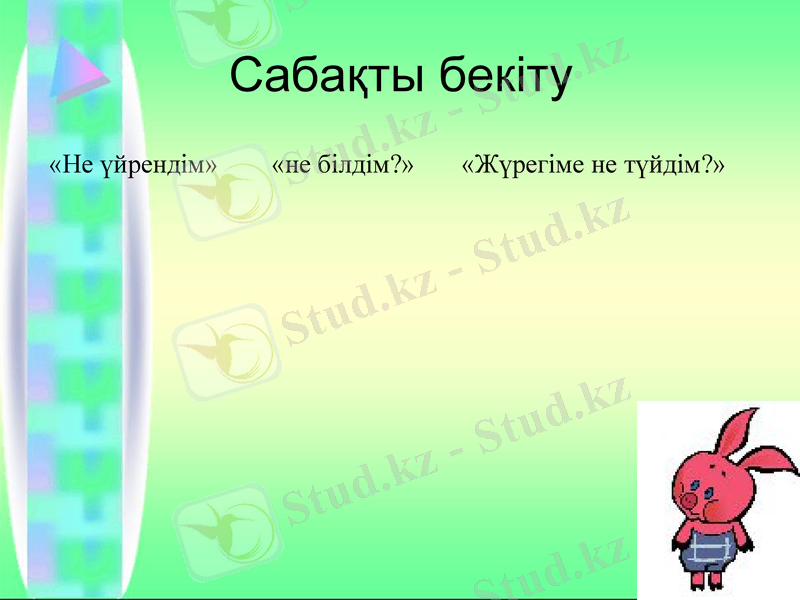 Сабақты бекіту

«Не үйрендім» «не білдім?» «Жүрегіме не түйдім?»

Stud.kz - Stud.kz

Stud.kz - Stud.kz

Stud.kz - Stud.kz

Stud.kz